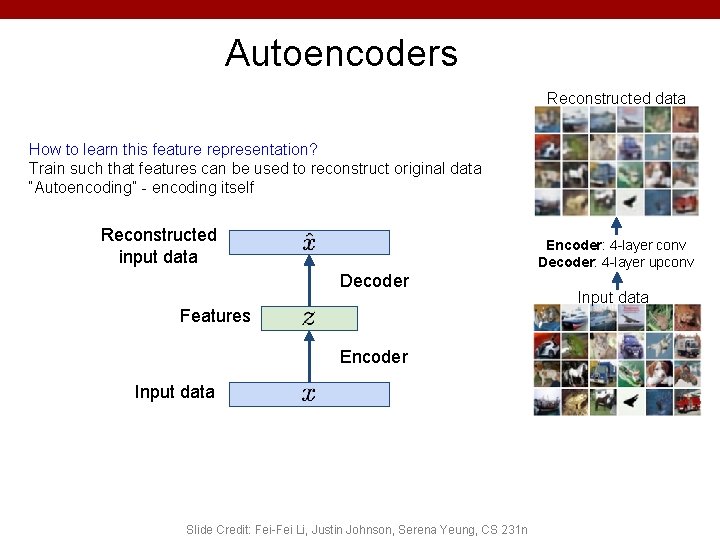 Autoencoders

How to learn this feature representation?
Train such that features can be used to reconstruct original data
"Autoencoding" - encoding itself

Reconstructed input data $\hat{x}$

Decoder

Features $z$

Encoder

Input data $x$

Reconstructed data

Encoder: 4-layer conv
Decoder: 4-layer upconv

Input data

Slide Credit: Fei-Fei Li, Justin Johnson, Serena Yeung, CS 231n